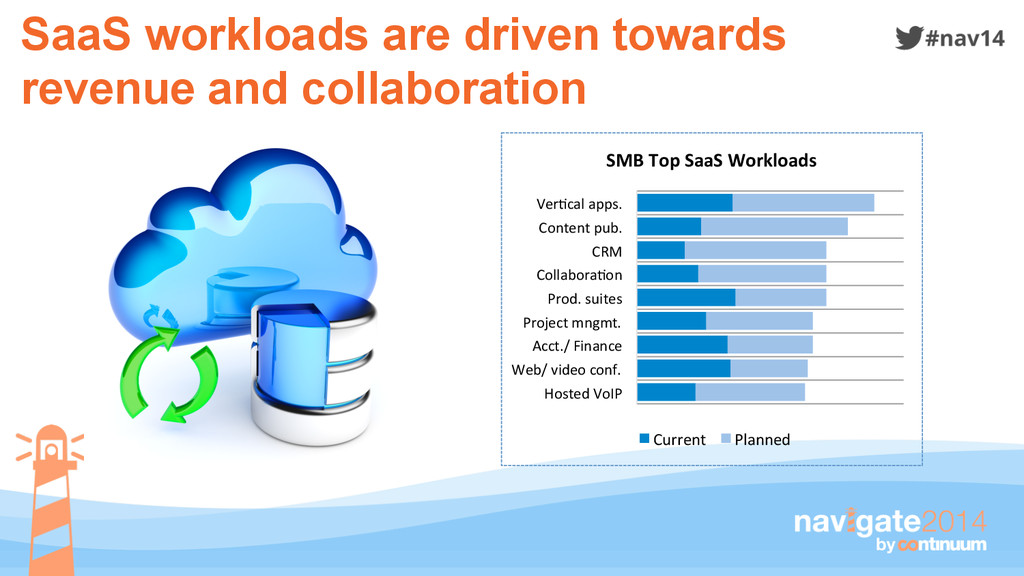 SaaS workloads are driven towards revenue and collaboration

#nav14

SMB Top SaaS Workloads

Vertical apps.
Content pub.
CRM
Collaboration
Prod. suites
Project mngmt.
Acct./ Finance
Web/ video conf.
Hosted VoIP

Current Planned

navigate2014
by continuum